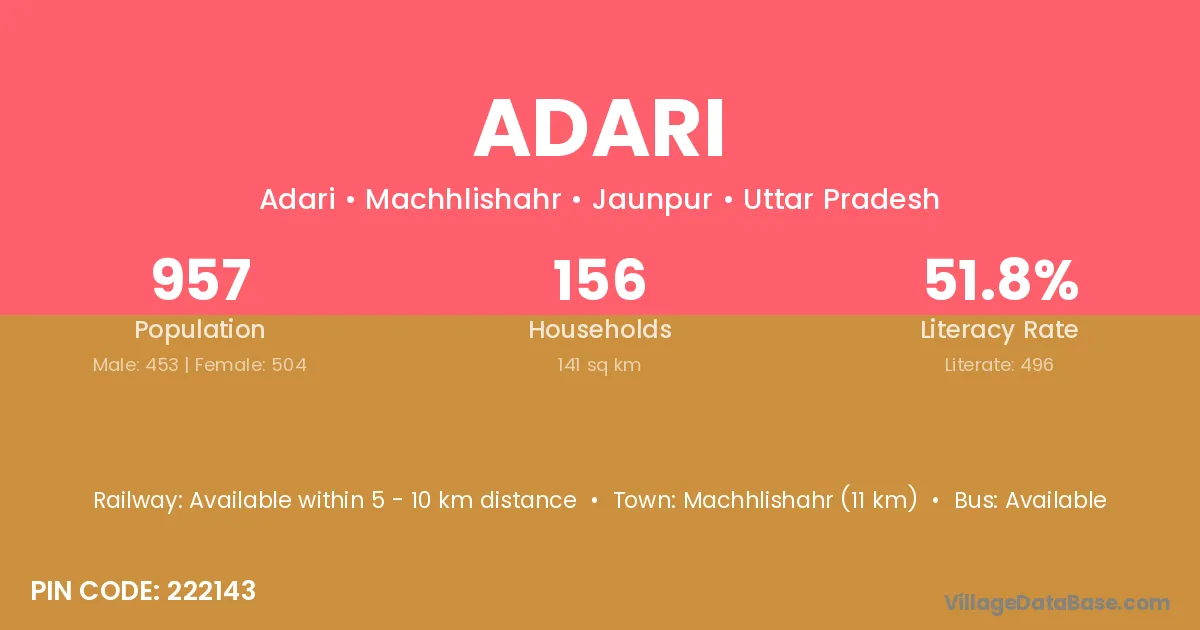 ADARI

Adari • Machhlishahr • Jaunpur • Uttar Pradesh

957
Population
Male: 453 | Female: 504

156
Households
141 sq km

51.8%
Literacy Rate
Literate: 496

Railway: Available within 5 - 10 km distance • Town: Machhlishahr (11 km) • Bus: Available

PIN CODE: 222143

VillageDataBase.com